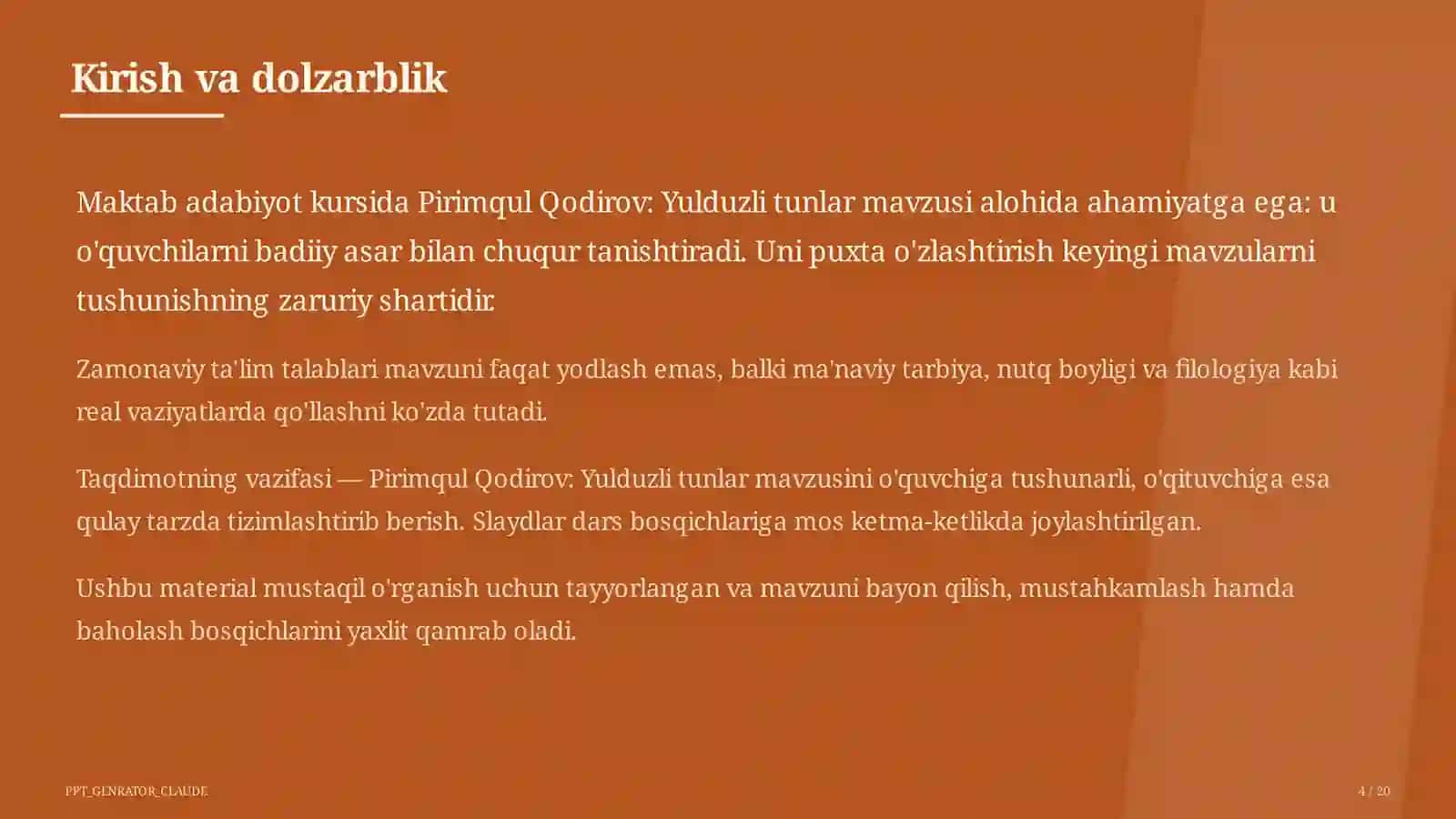 Kirish va dolzarblik

Maktab adabiyot kursida Pirimqul Qodirov: Yulduzli tunlar mavzusi alohida ahamiyatga ega: u o'quvchilarni badiiy asar bilan chuqur tanishtiradi. Uni puxta o'zlashtirish keyingi mavzularni tushunishning zaruriy shartidir.

Zamonaviy ta'lim talablari mavzuni faqat yodlash emas, balki ma'naviy tarbiya, nutq boyligi va filologiya kabi real vaziyatlarda qo'llashni ko'zda tutadi.

Taqdimotning vazifasi — Pirimqul Qodirov: Yulduzli tunlar mavzusini o'quvchiga tushunarli, o'qituvchiga esa qulay tarzda tizimlashtirib berish. Slaydlar dars bosqichlariga mos ketma-ketlikda joylashtirilgan.

Ushbu material mustaqil o'rganish uchun tayyorlangan va mavzuni bayon qilish, mustahkamlash hamda baholash bosqichlarini yaxlit qamrab oladi.

PPT_GENRATOR_CLAUDE

4 / 20